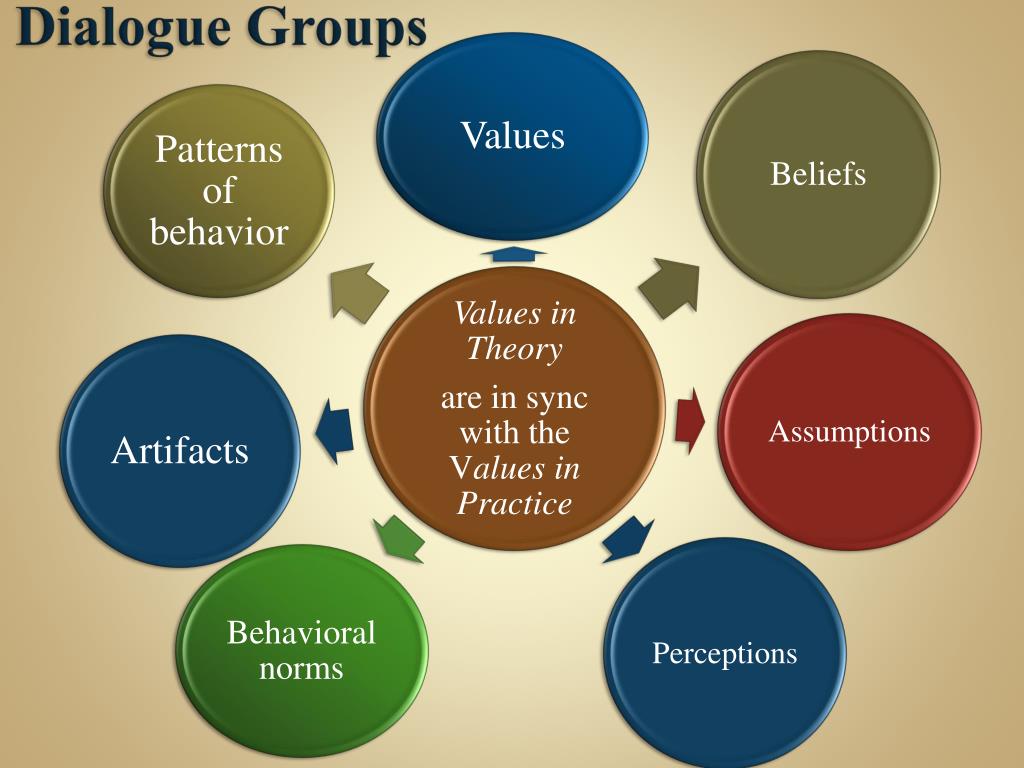 Dialogue Groups

Values in Theory

are in sync with the Values in Practice

Values

Beliefs

Assumptions

Perceptions

Behavioral norms

Artifacts

Patterns of behavior